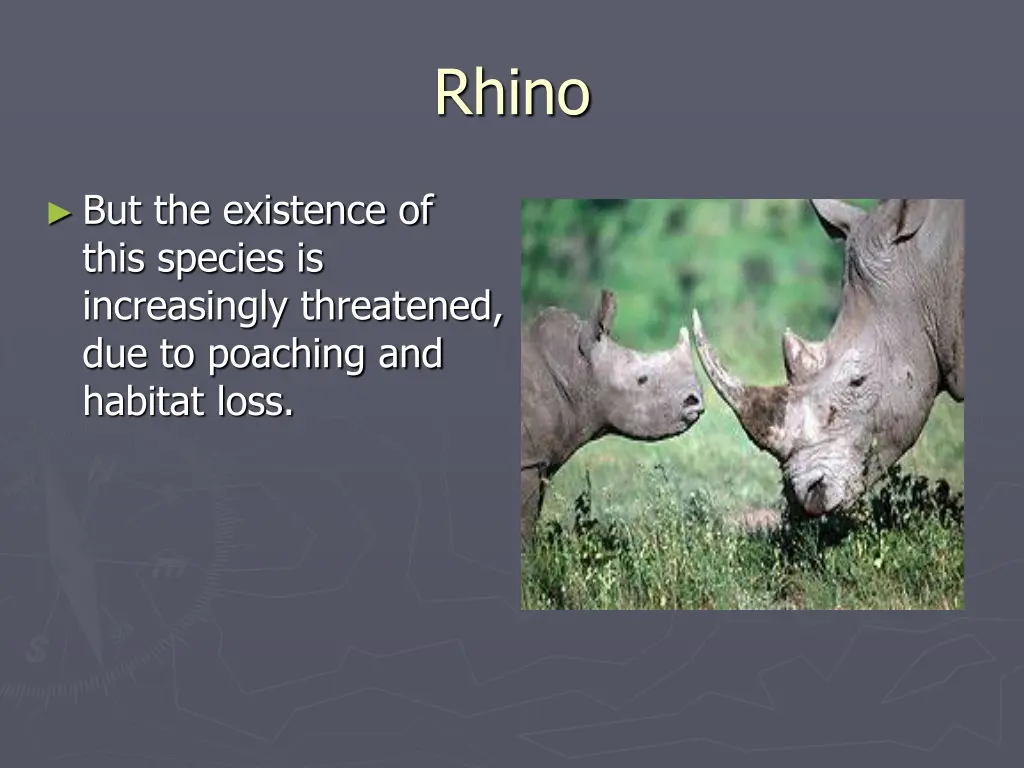 Rhino

► But the existence of this species is increasingly threatened, due to poaching and habitat loss.